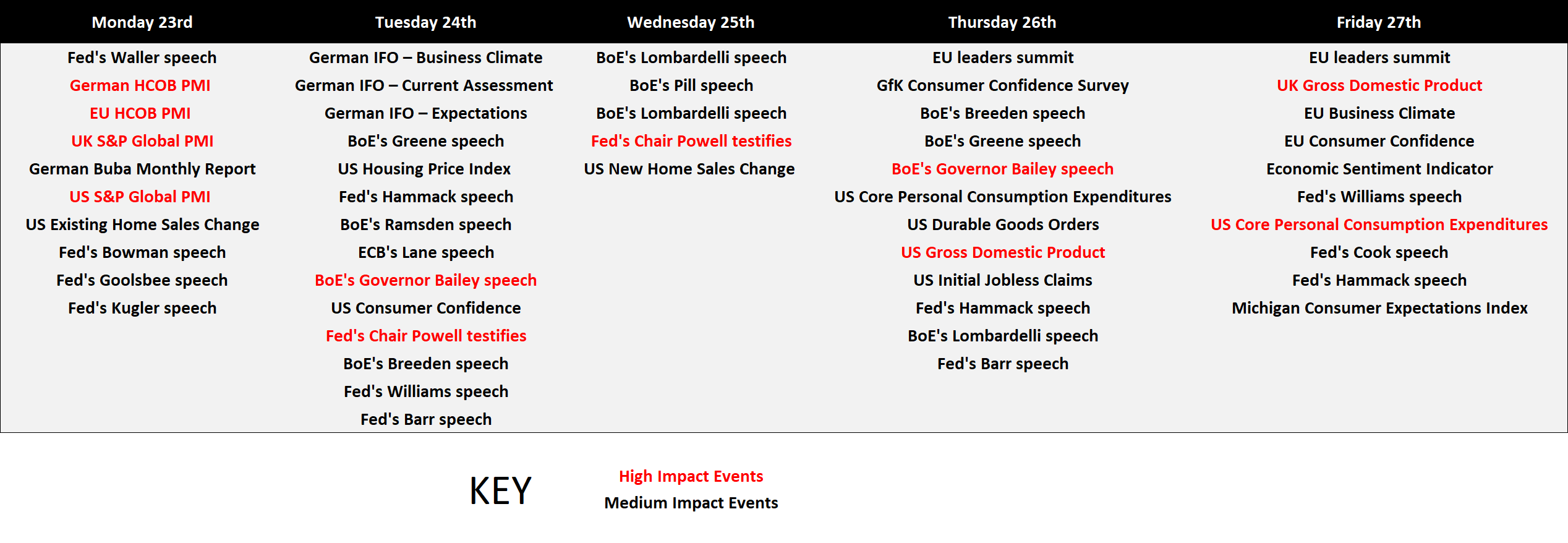 | Monday 23rd | Tuesday 24th | Wednesday 25th | Thursday 26th | Friday 27th |
|---|---|---|---|---|
| Fed's Waller speech | German IFO – Business Climate | BoE's Lombardelli speech | EU leaders summit | EU leaders summit |
| German HCOB PMI | German IFO – Current Assessment | BoE's Pill speech | GfK Consumer Confidence Survey | UK Gross Domestic Product |
| EU HCOB PMI | German IFO – Expectations | BoE's Lombardelli speech | BoE's Breeden speech | EU Business Climate |
| UK S&P Global PMI | BoE's Greene speech | Fed's Chair Powell testifies | BoE's Greene speech | EU Consumer Confidence |
| German Buba Monthly Report | US Housing Price Index | US New Home Sales Change | BoE's Governor Bailey speech | Economic Sentiment Indicator |
| US S&P Global PMI | Fed's Hammack speech | | US Core Personal Consumption Expenditures | Fed's Williams speech |
| US Existing Home Sales Change | BoE's Ramsden speech | | US Durable Goods Orders | US Core Personal Consumption Expenditures |
| Fed's Bowman speech | ECB's Lane speech | | US Gross Domestic Product | Fed's Cook speech |
| Fed's Goolsbee speech | BoE's Governor Bailey speech | | US Initial Jobless Claims | Fed's Hammack speech |
| Fed's Kugler speech | US Consumer Confidence | | Fed's Hammack speech | Michigan Consumer Expectations Index |
| | Fed's Chair Powell testifies | | BoE's Lombardelli speech | |
| | BoE's Breeden speech | | Fed's Barr speech | |
| | Fed's Williams speech | | | |
| | Fed's Barr speech | | | |

KEY

High Impact Events

Medium Impact Events